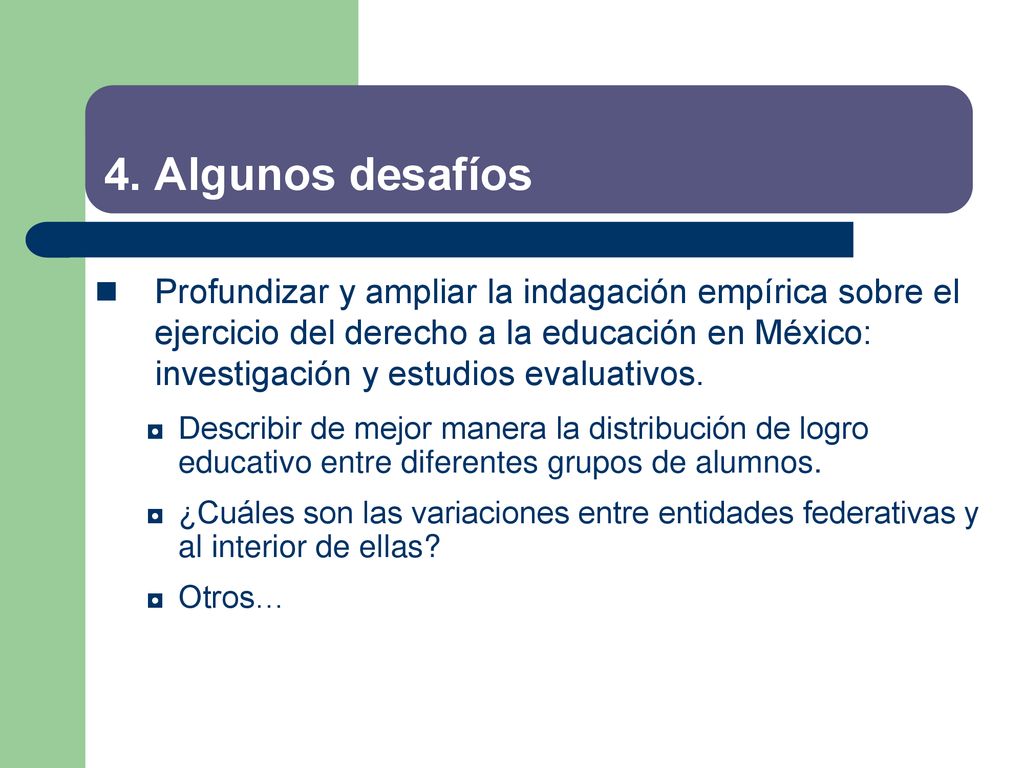 4. Algunos desafíos

Profundizar y ampliar la indagación empírica sobre el ejercicio del derecho a la educación en México: investigación y estudios evaluativos.

Describir de mejor manera la distribución de logro educativo entre diferentes grupos de alumnos.

¿Cuáles son las variaciones entre entidades federativas y al interior de ellas?

Otros…